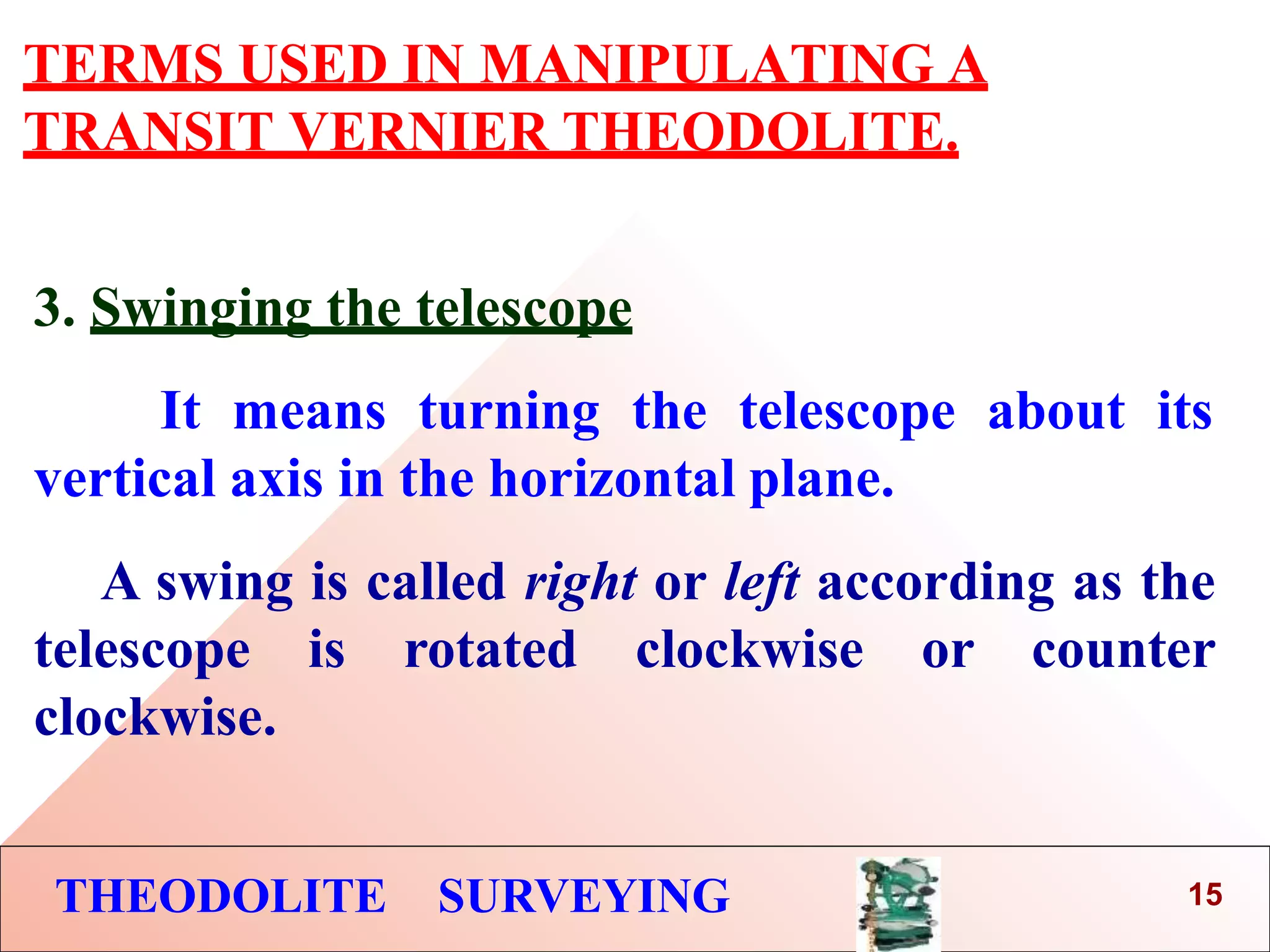 TERMS USED IN MANIPULATING A TRANSIT VERNIER THEODOLITE.

3. Swinging the telescope

It means turning the telescope about its vertical axis in the horizontal plane.

A swing is called right or left according as the telescope is rotated clockwise or counter clockwise.

THEODOLITE SURVEYING

15